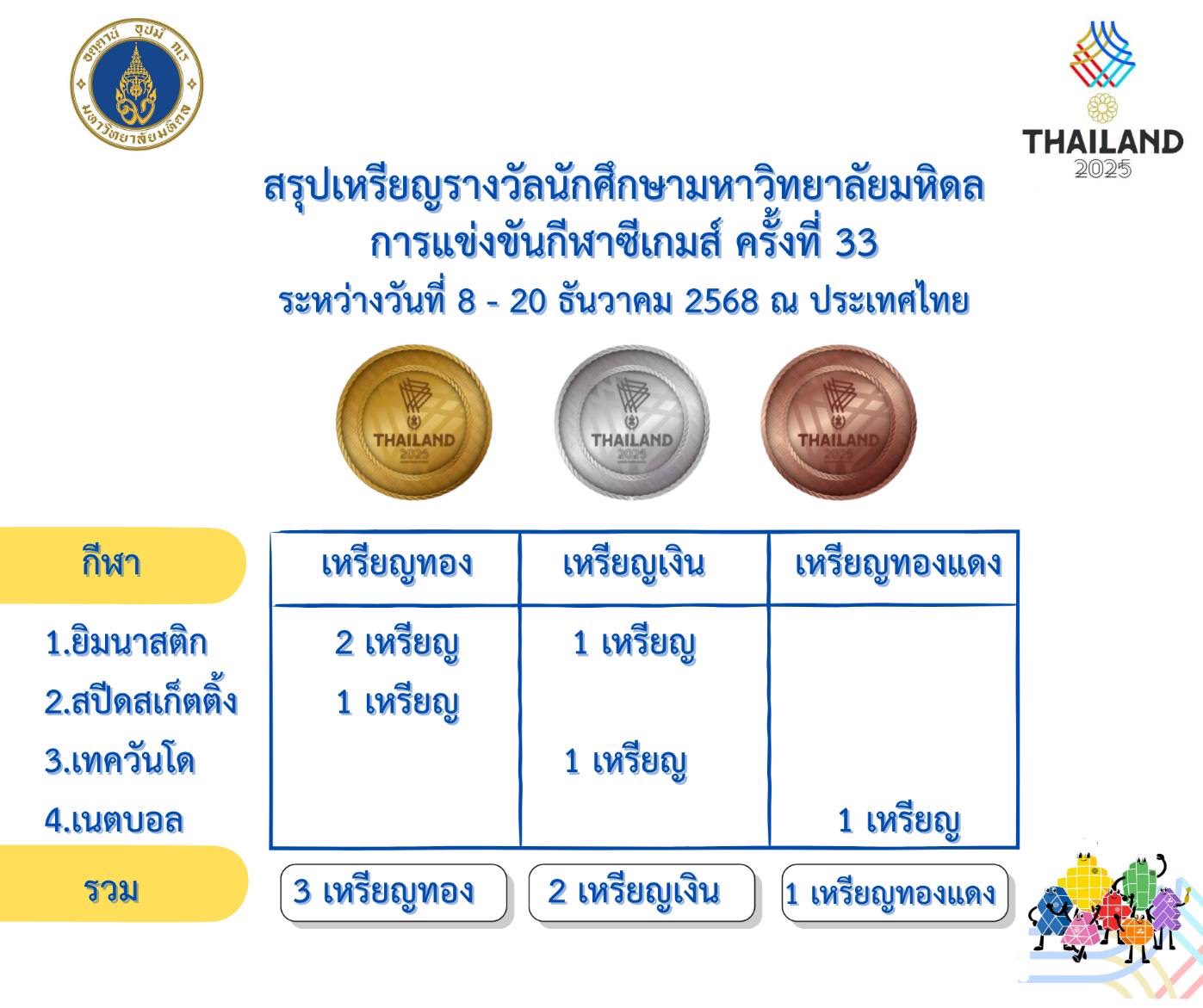 อตฺตานํ อุปมํ กเร
มหาวิทยาลัยมหิดล

THAILAND
2025

สรุปเหรียญรางวัลนักศึกษามหาวิทยาลัยมหิดล
การแข่งขันกีฬาซีเกมส์ ครั้งที่ 33
ระหว่างวันที่ 8 - 20 ธันวาคม 2568 ณ ประเทศไทย

THAILAND 2025

THAILAND 2025

THAILAND 2025

| กีฬา | เหรียญทอง | เหรียญเงิน | เหรียญทองแดง |
|---|---|---|---|
| 1.ยิมนาสติก | 2 เหรียญ | 1 เหรียญ | |
| 2.สปีดสเก็ตติ้ง | 1 เหรียญ | | |
| 3.เทควันโด | | 1 เหรียญ | |
| 4.เนตบอล | | | 1 เหรียญ |
| รวม | 3 เหรียญทอง | 2 เหรียญเงิน | 1 เหรียญทองแดง |